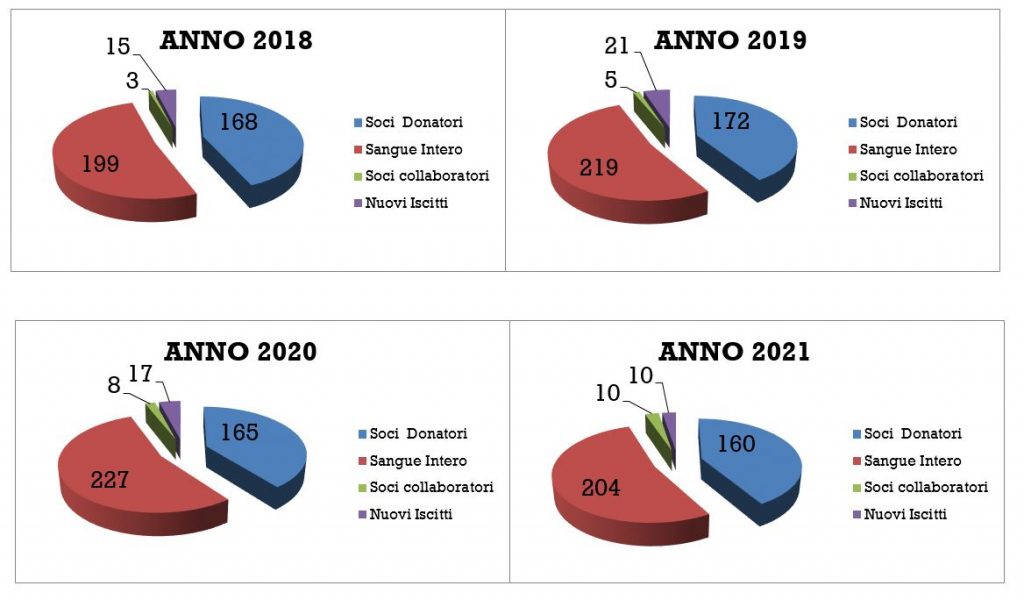 ANNO 2018

15
3
168
199

Soci Donatori
Sangue Intero
Soci collaboratori
Nuovi Iscitti

ANNO 2019

21
5
172
219

Soci Donatori
Sangue Intero
Soci collaboratori
Nuovi Iscitti

ANNO 2020

8
17
165
227

Soci Donatori
Sangue Intero
Soci collaboratori
Nuovi Iscitti

ANNO 2021

10
10
160
204

Soci Donatori
Sangue Intero
Soci collaboratori
Nuovi Iscitti